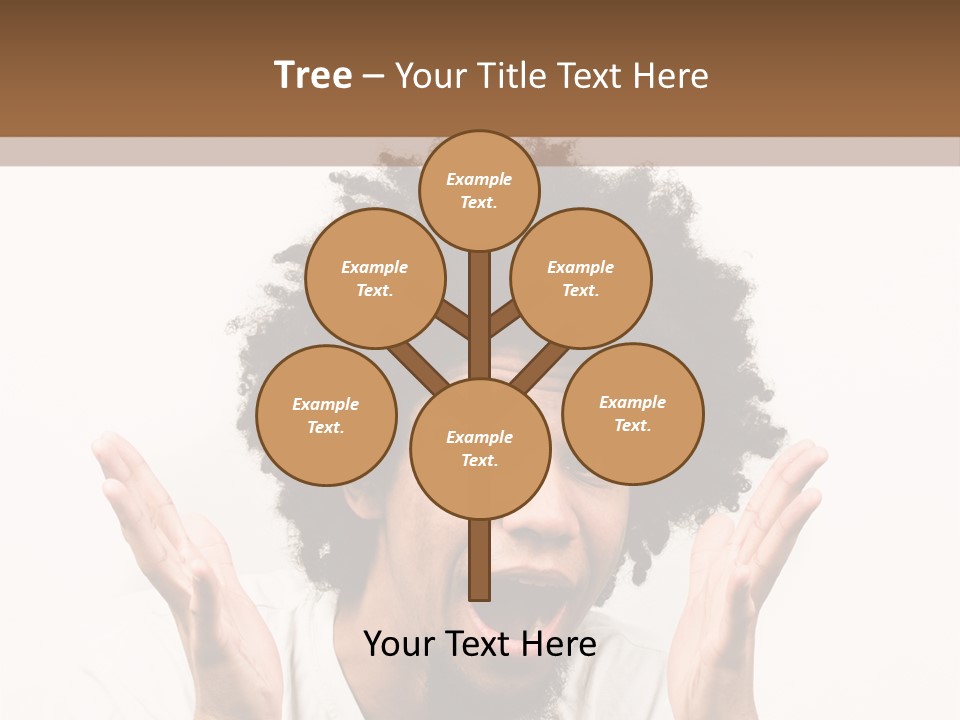 Tree – Your Title Text Here

Example Text.

Example Text.

Example Text.

Example Text.

Example Text.

Example Text.

Your Text Here